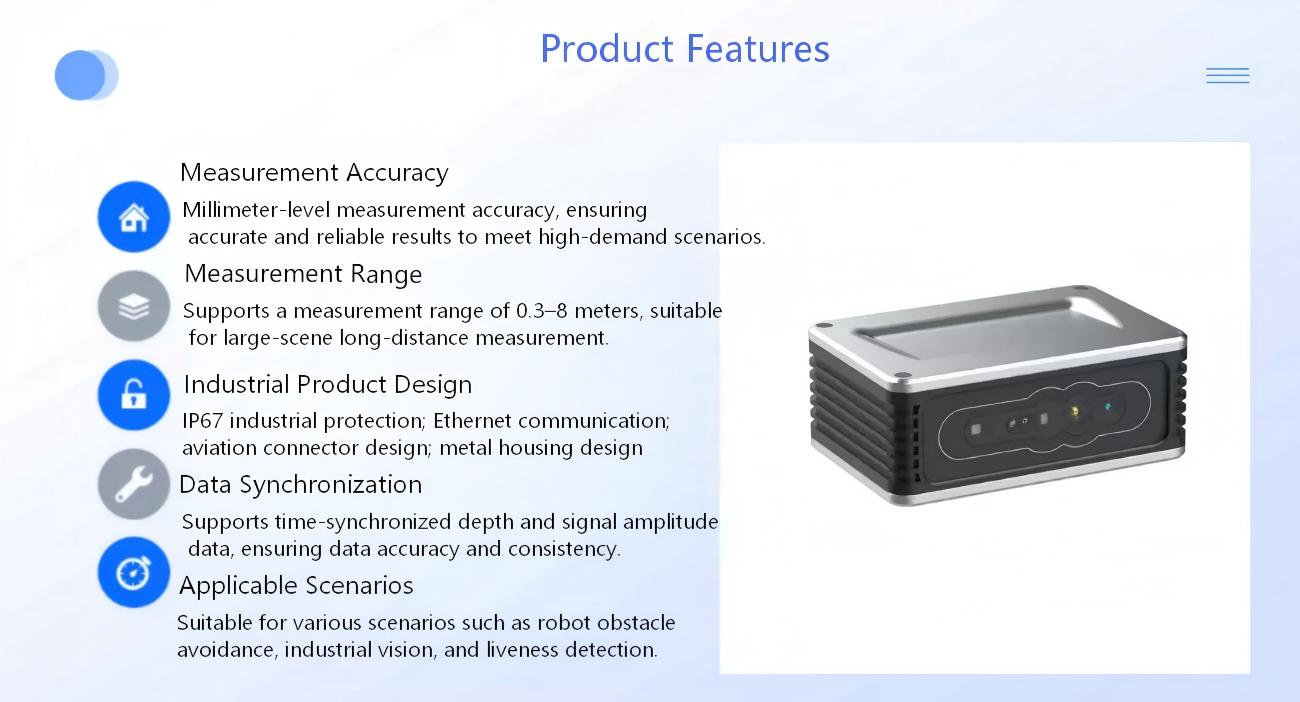 Product Features

Measurement Accuracy

Millimeter-level measurement accuracy, ensuring accurate and reliable results to meet high-demand scenarios.

Measurement Range

Supports a measurement range of 0.3–8 meters, suitable for large-scene long-distance measurement.

Industrial Product Design

IP67 industrial protection; Ethernet communication; aviation connector design; metal housing design

Data Synchronization

Supports time-synchronized depth and signal amplitude data, ensuring data accuracy and consistency.

Applicable Scenarios

Suitable for various scenarios such as robot obstacle avoidance, industrial vision, and liveness detection.